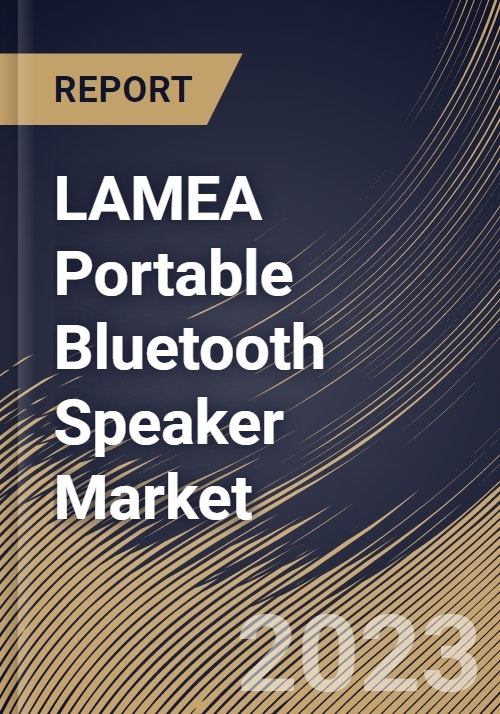 REPORT

LAMEA Portable Bluetooth Speaker Market

2023